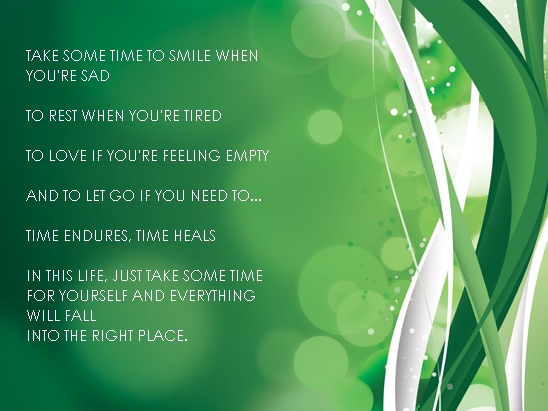 TAKE SOME TIME TO SMILE WHEN YOU'RE SAD

TO REST WHEN YOU'RE TIRED

TO LOVE IF YOU'RE FEELING EMPTY

AND TO LET GO IF YOU NEED TO...

TIME ENDURES, TIME HEALS

IN THIS LIFE, JUST TAKE SOME TIME FOR YOURSELF AND EVERYTHING WILL FALL
INTO THE RIGHT PLACE.